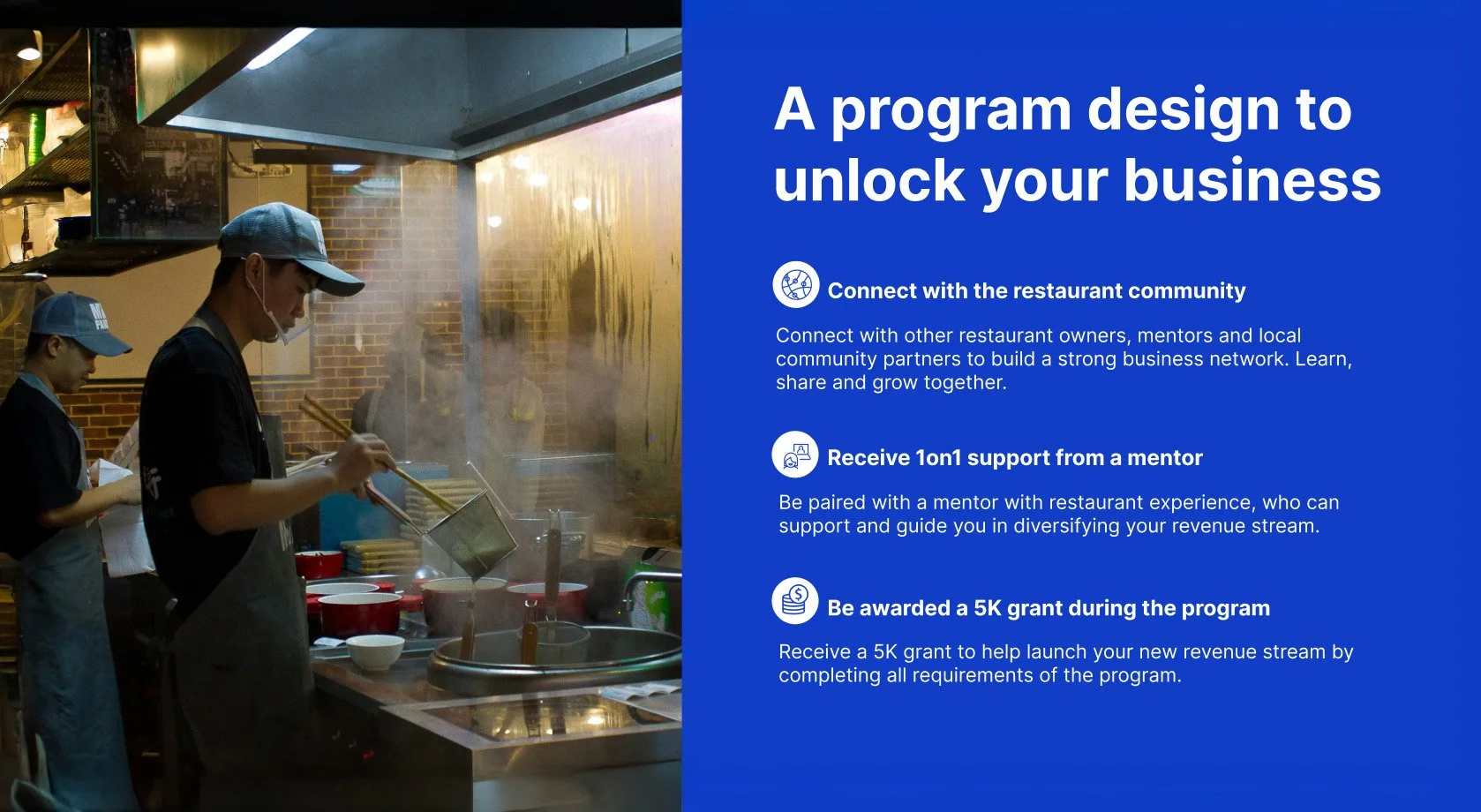 A program design to unlock your business

Connect with the restaurant community

Connect with other restaurant owners, mentors and local community partners to build a strong business network. Learn, share and grow together.

Receive 1on1 support from a mentor

Be paired with a mentor with restaurant experience, who can support and guide you in diversifying your revenue stream.

Be awarded a 5K grant during the program

Receive a 5K grant to help launch your new revenue stream by completing all requirements of the program.